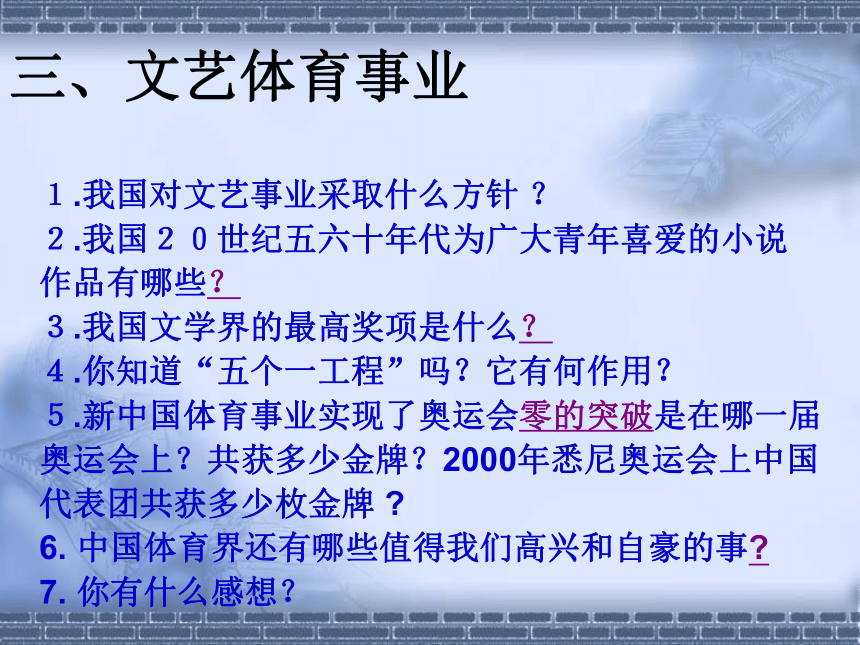 三、文艺体育事业

１.我国对文艺事业采取什么方针 ？

２.我国２０世纪五六十年代为广大青年喜爱的小说作品有哪些？

３.我国文学界的最高奖项是什么？

４.你知道“五个一工程”吗？它有何作用？

５.新中国体育事业实现了奥运会零的突破是在哪一届奥运会上？共获多少金牌？2000年悉尼奥运会上中国代表团共获多少枚金牌 ?

6. 中国体育界还有哪些值得我们高兴和自豪的事?

7. 你有什么感想?